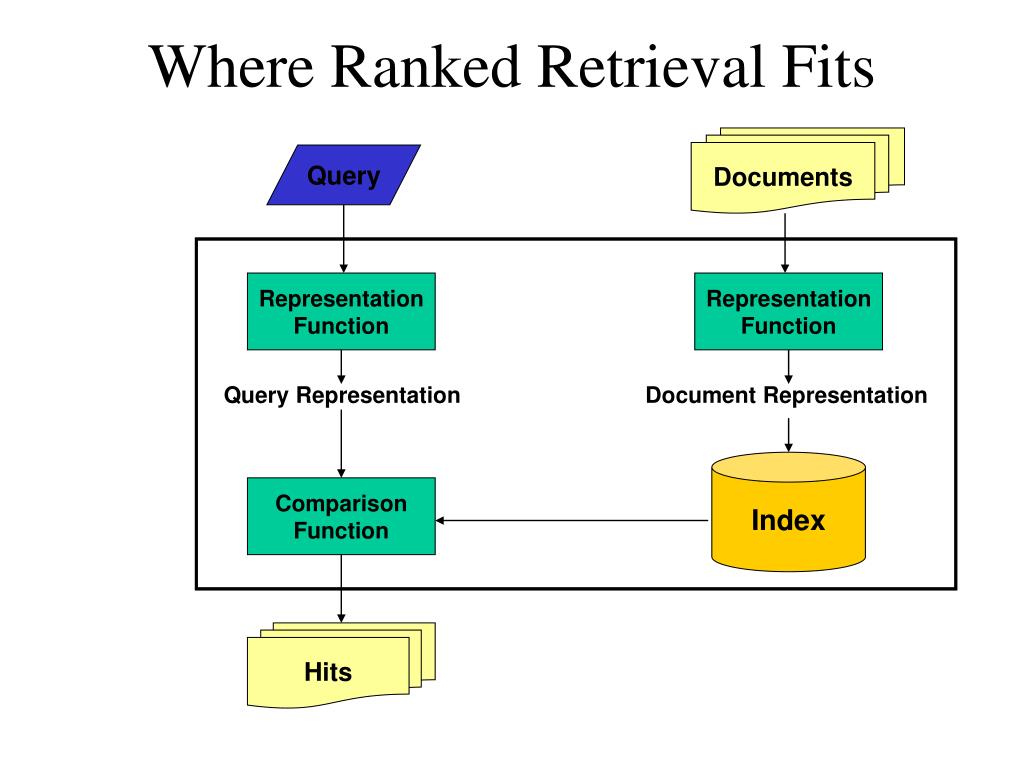 Where Ranked Retrieval Fits

Query

Documents

Representation Function

Representation Function

Query Representation

Document Representation

Comparison Function

Index

Hits